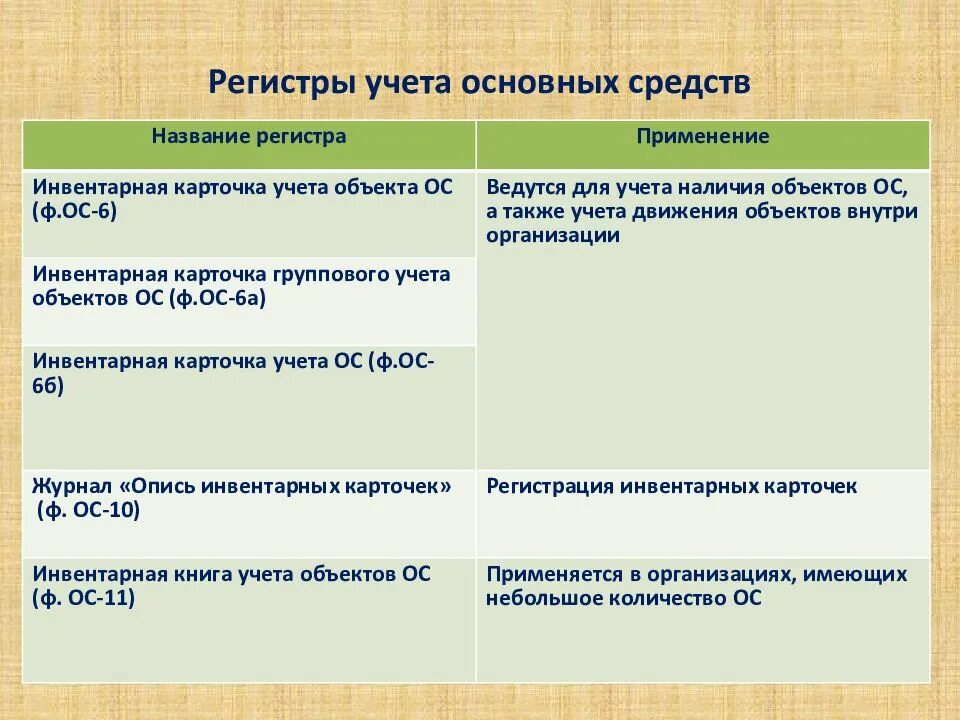 Регистры учета основных средств

| Название регистра | Применение |
|---|---|
| Инвентарная карточка учета объекта ОС (ф.ОС-6) | Ведутся для учета наличия объектов ОС, а также учета движения объектов внутри организации |
| Инвентарная карточка группового учета объектов ОС (ф.ОС-6а) | |
| Инвентарная карточка учета ОС (ф.ОС-6б) | |
| Журнал «Опись инвентарных карточек» (ф. ОС-10) | Регистрация инвентарных карточек |
| Инвентарная книга учета объектов ОС (ф. ОС-11) | Применяется в организациях, имеющих небольшое количество ОС |